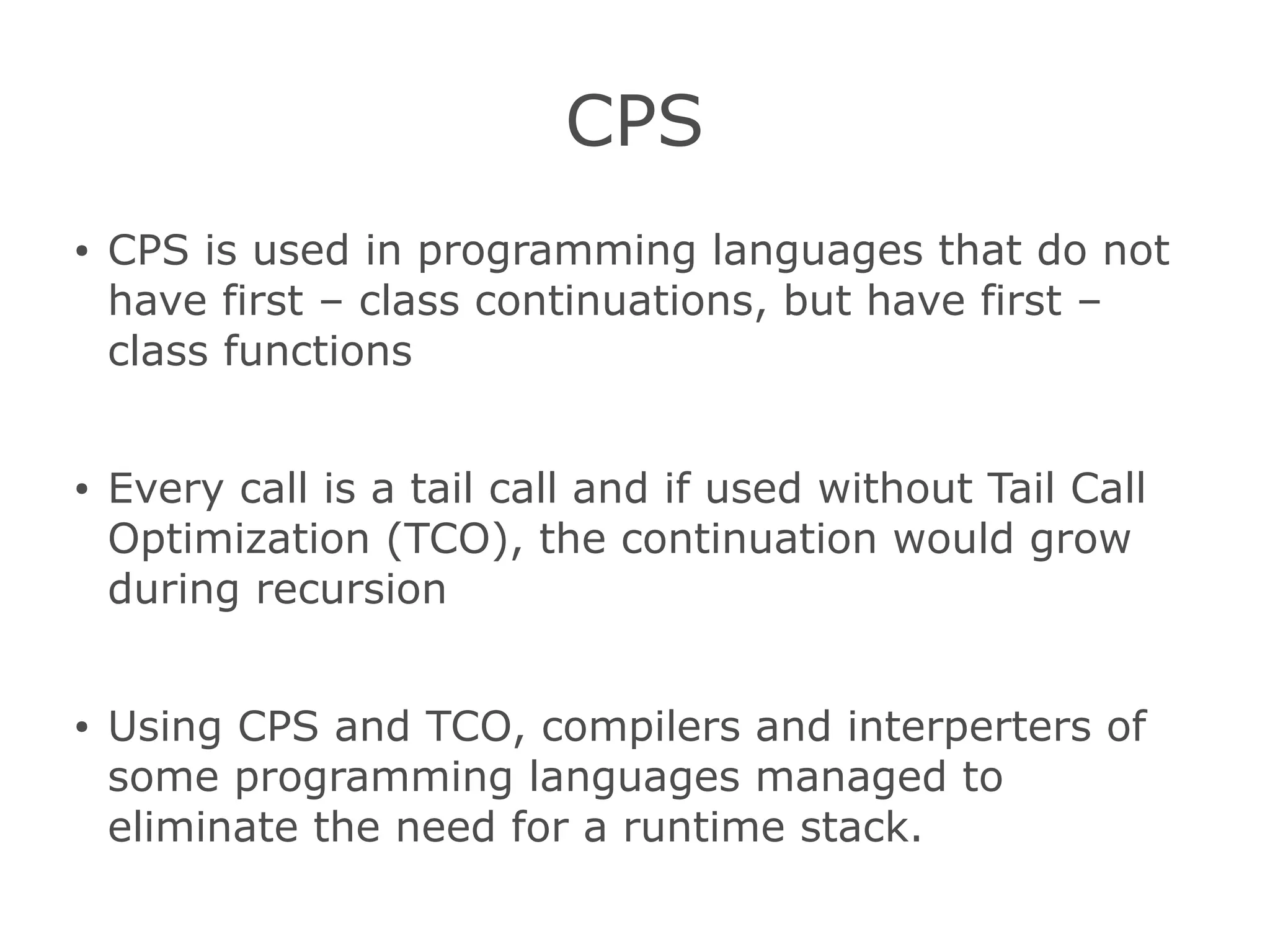 CPS

• CPS is used in programming languages that do not have first – class continuations, but have first – class functions

• Every call is a tail call and if used without Tail Call Optimization (TCO), the continuation would grow during recursion

• Using CPS and TCO, compilers and interperters of some programming languages managed to eliminate the need for a runtime stack.